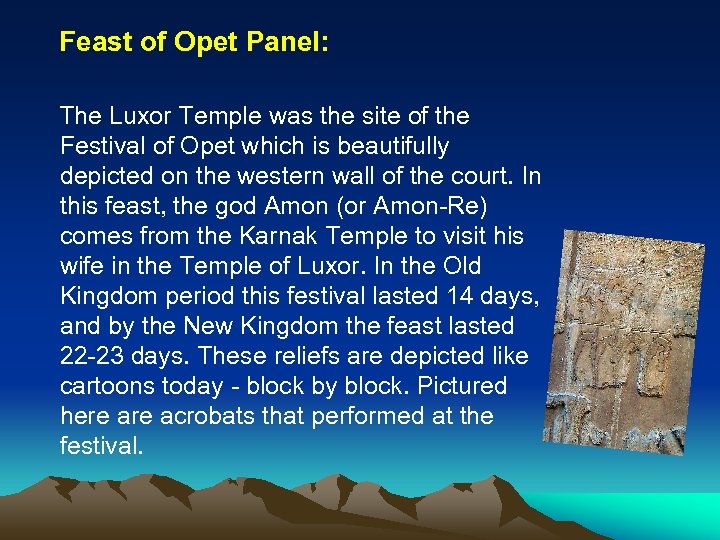 Feast of Opet Panel:

The Luxor Temple was the site of the Festival of Opet which is beautifully depicted on the western wall of the court. In this feast, the god Amon (or Amon-Re) comes from the Karnak Temple to visit his wife in the Temple of Luxor. In the Old Kingdom period this festival lasted 14 days, and by the New Kingdom the feast lasted 22-23 days. These reliefs are depicted like cartoons today - block by block. Pictured here are acrobats that performed at the festival.